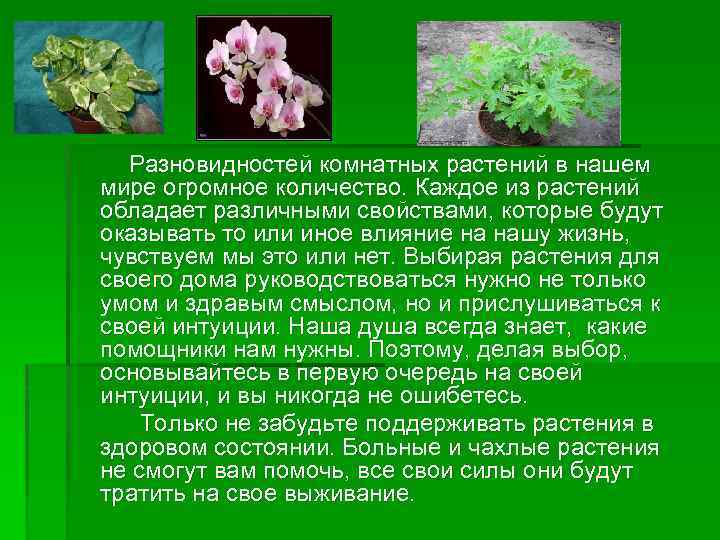 Разновидностей комнатных растений в нашем мире огромное количество. Каждое из растений обладает различными свойствами, которые будут оказывать то или иное влияние на нашу жизнь, чувствуем мы это или нет. Выбирая растения для своего дома руководствоваться нужно не только умом и здравым смыслом, но и прислушиваться к своей интуиции. Наша душа всегда знает, какие помощники нам нужны. Поэтому, делая выбор, основывайтесь в первую очередь на своей интуиции, и вы никогда не ошибетесь.

Только не забудьте поддерживать растения в здоровом состоянии. Больные и чахлые растения не смогут вам помочь, все свои силы они будут тратить на свое выживание.